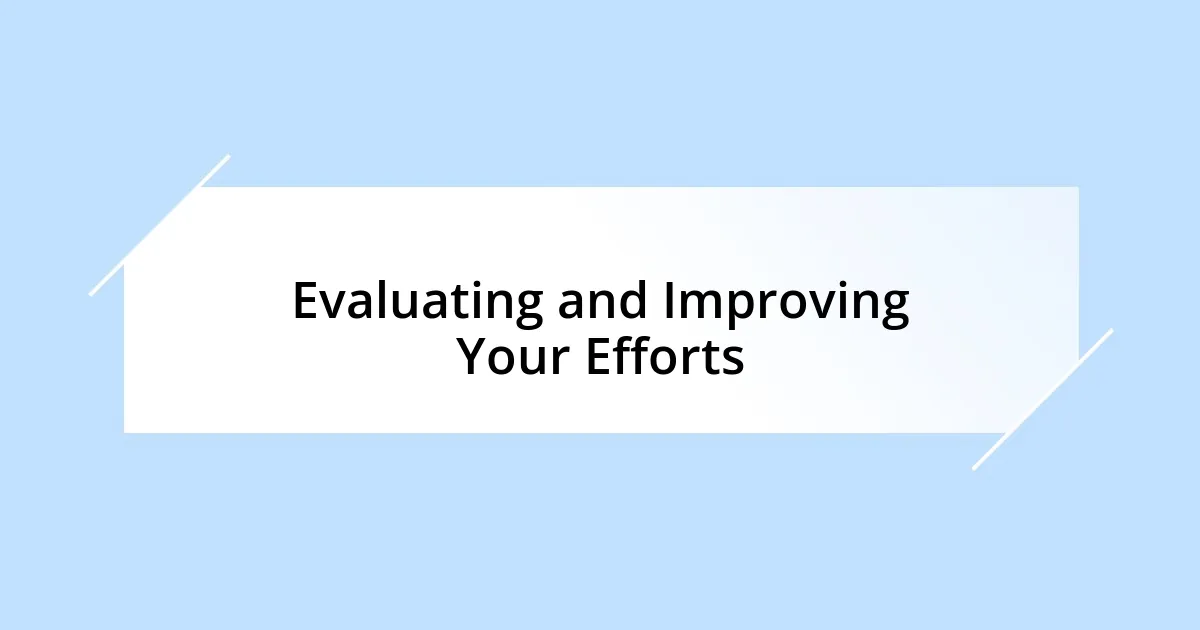 Evaluating and Improving Your Efforts